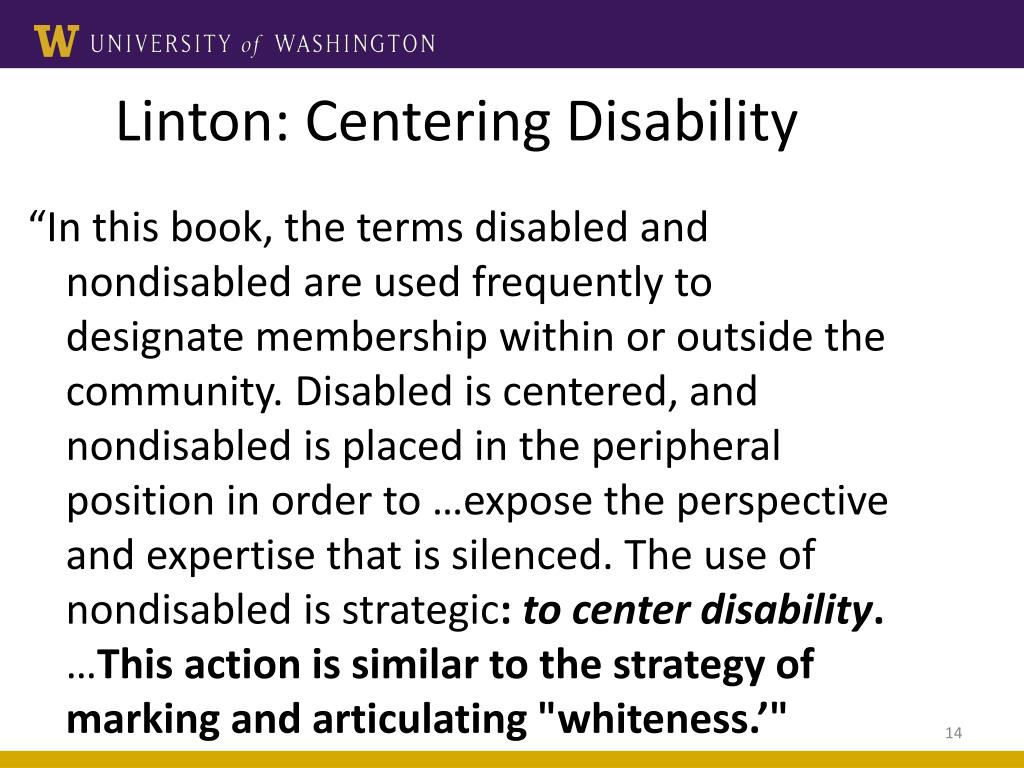 W UNIVERSITY of WASHINGTON

Linton: Centering Disability

“In this book, the terms disabled and nondisabled are used frequently to designate membership within or outside the community. Disabled is centered, and nondisabled is placed in the peripheral position in order to …expose the perspective and expertise that is silenced. The use of nondisabled is strategic: to center disability. …This action is similar to the strategy of marking and articulating "whiteness.’"

14